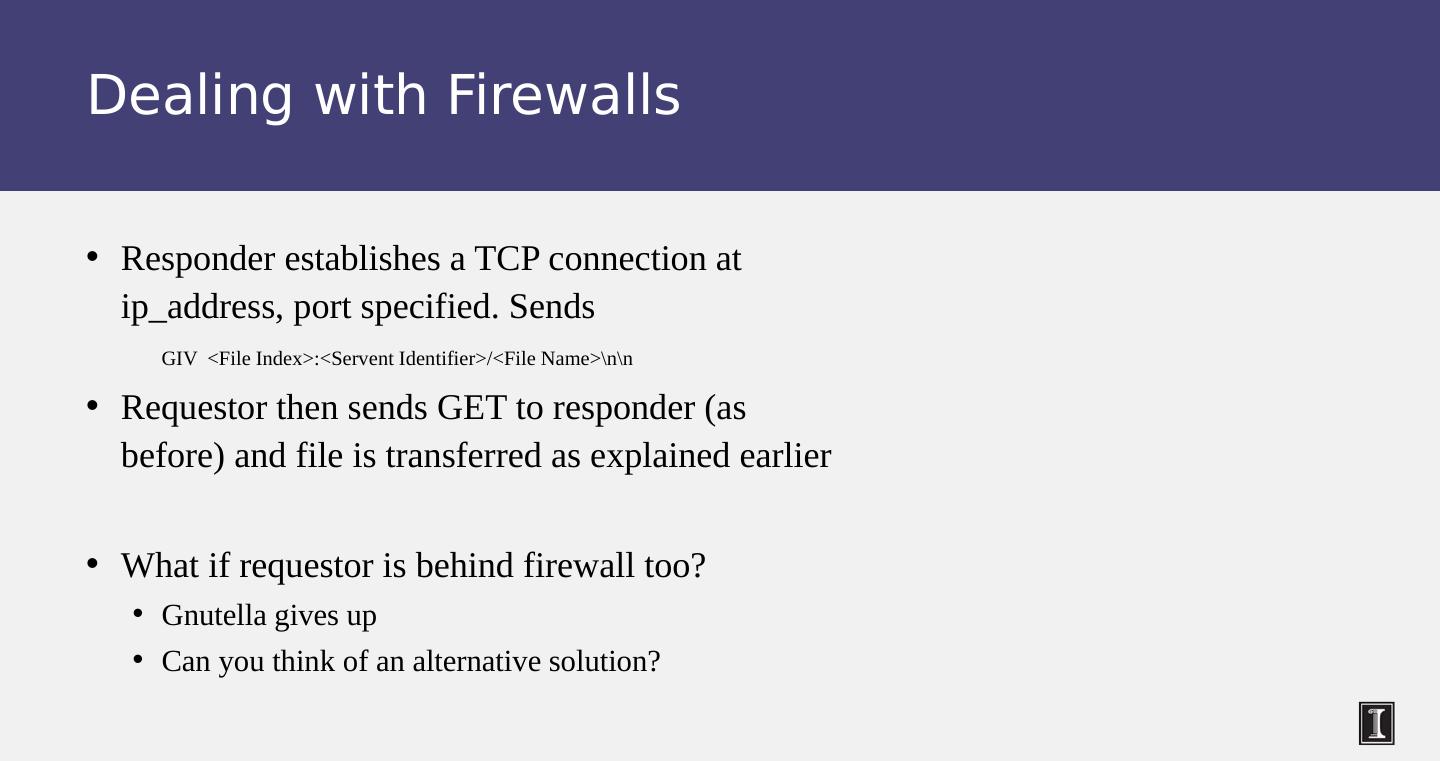 Dealing with Firewalls

• Responder establishes a TCP connection at ip_address, port specified. Sends

GIV <File Index>:<Servent Identifier>/<File Name>\n\n

• Requestor then sends GET to responder (as before) and file is transferred as explained earlier

• What if requestor is behind firewall too?
  • Gnutella gives up
  • Can you think of an alternative solution?